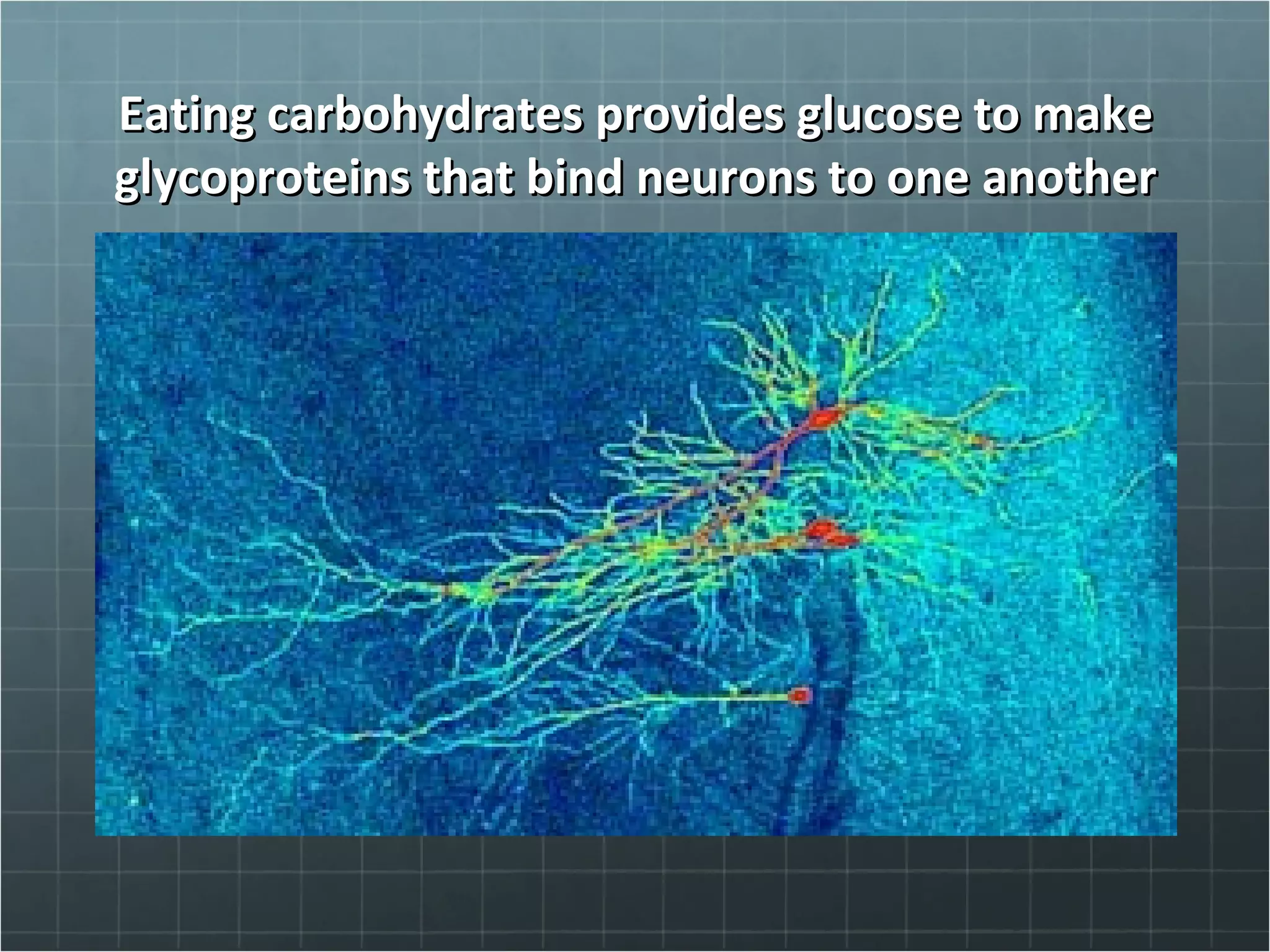 Eating carbohydrates provides glucose to make glycoproteins that bind neurons to one another